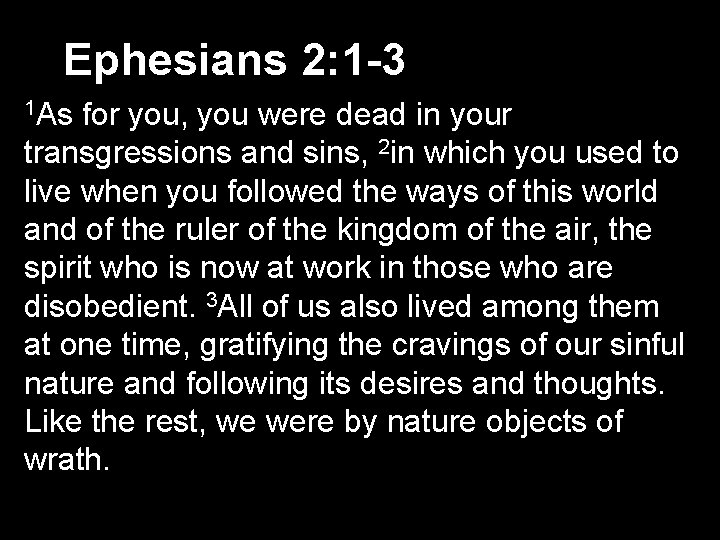 Ephesians 2:1-3

$^1$As for you, you were dead in your transgressions and sins, $^2$in which you used to live when you followed the ways of this world and of the ruler of the kingdom of the air, the spirit who is now at work in those who are disobedient. $^3$All of us also lived among them at one time, gratifying the cravings of our sinful nature and following its desires and thoughts. Like the rest, we were by nature objects of wrath.